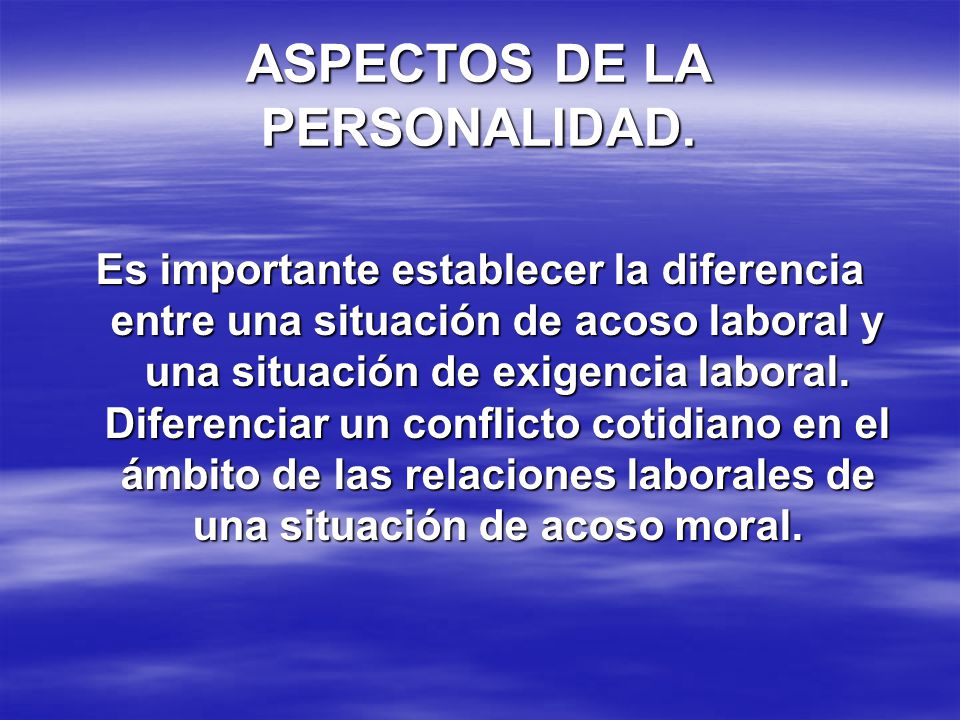 ASPECTOS DE LA PERSONALIDAD.

Es importante establecer la diferencia entre una situación de acoso laboral y una situación de exigencia laboral. Diferenciar un conflicto cotidiano en el ámbito de las relaciones laborales de una situación de acoso moral.